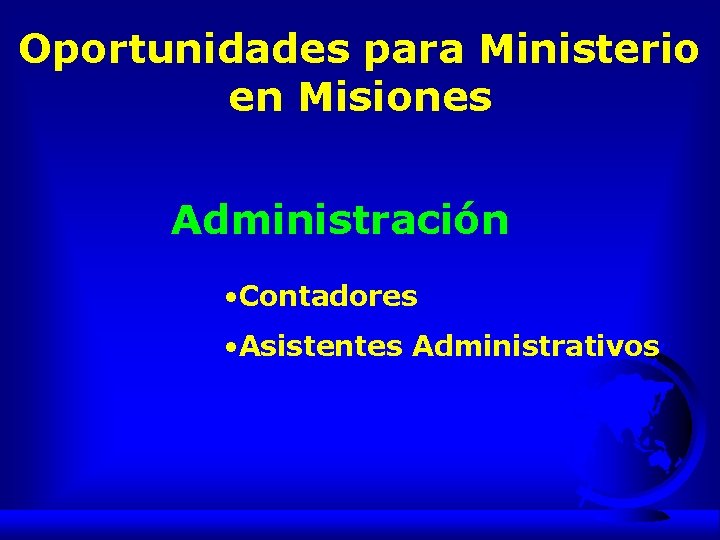 Oportunidades para Ministerio en Misiones

Administración

•Contadores

•Asistentes Administrativos